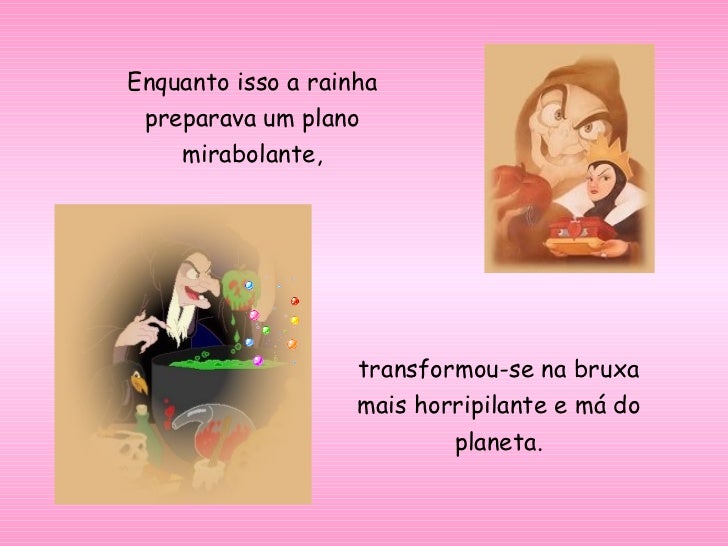 Enquanto isso a rainha preparava um plano mirabolante,

transformou-se na bruxa mais horripilante e má do planeta.